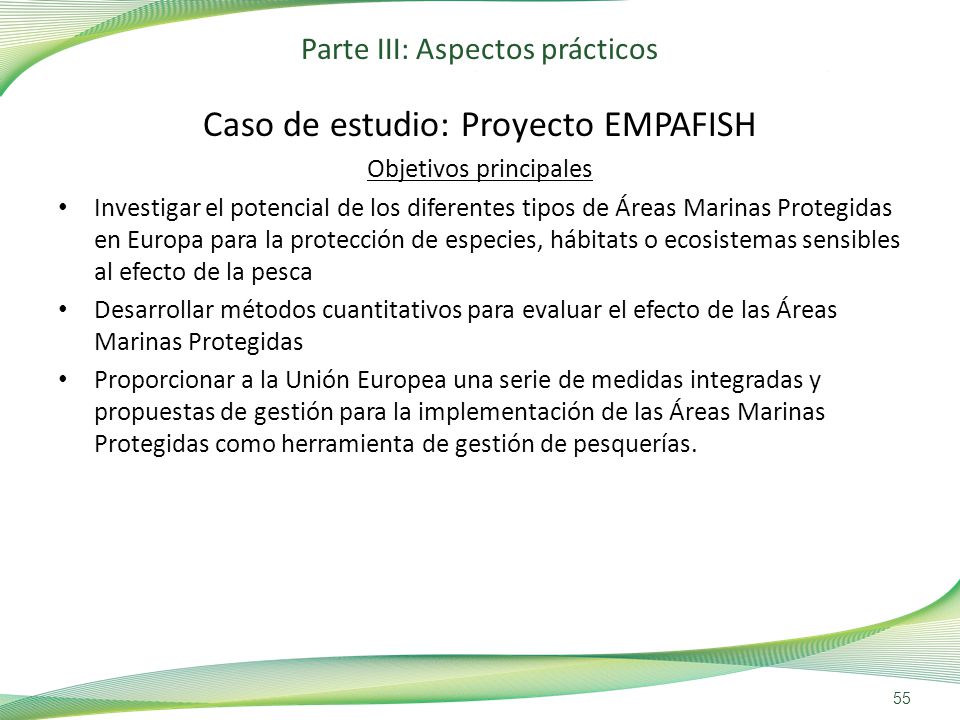 Parte III: Aspectos prácticos

Caso de estudio: Proyecto EMPAFISH

Objetivos principales

• Investigar el potencial de los diferentes tipos de Áreas Marinas Protegidas en Europa para la protección de especies, hábitats o ecosistemas sensibles al efecto de la pesca

• Desarrollar métodos cuantitativos para evaluar el efecto de las Áreas Marinas Protegidas

• Proporcionar a la Unión Europea una serie de medidas integradas y propuestas de gestión para la implementación de las Áreas Marinas Protegidas como herramienta de gestión de pesquerías.

55